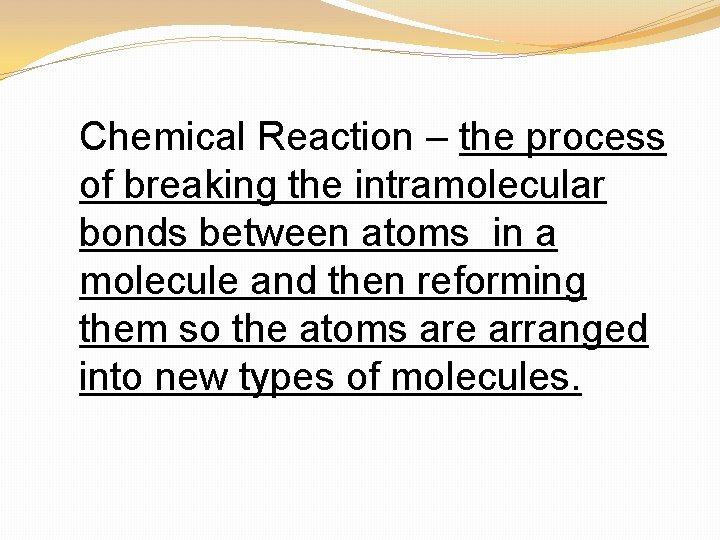 Chemical Reaction – the process of breaking the intramolecular bonds between atoms in a molecule and then reforming them so the atoms are arranged into new types of molecules.